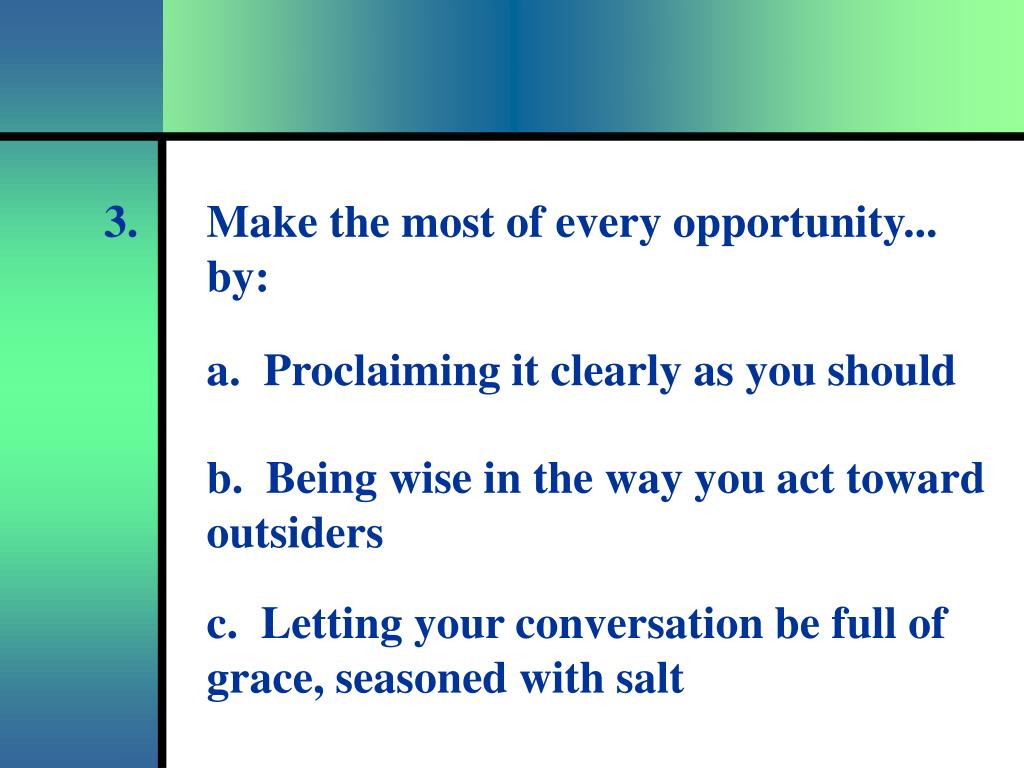 3. Make the most of every opportunity... by:

a. Proclaiming it clearly as you should

b. Being wise in the way you act toward outsiders

c. Letting your conversation be full of grace, seasoned with salt